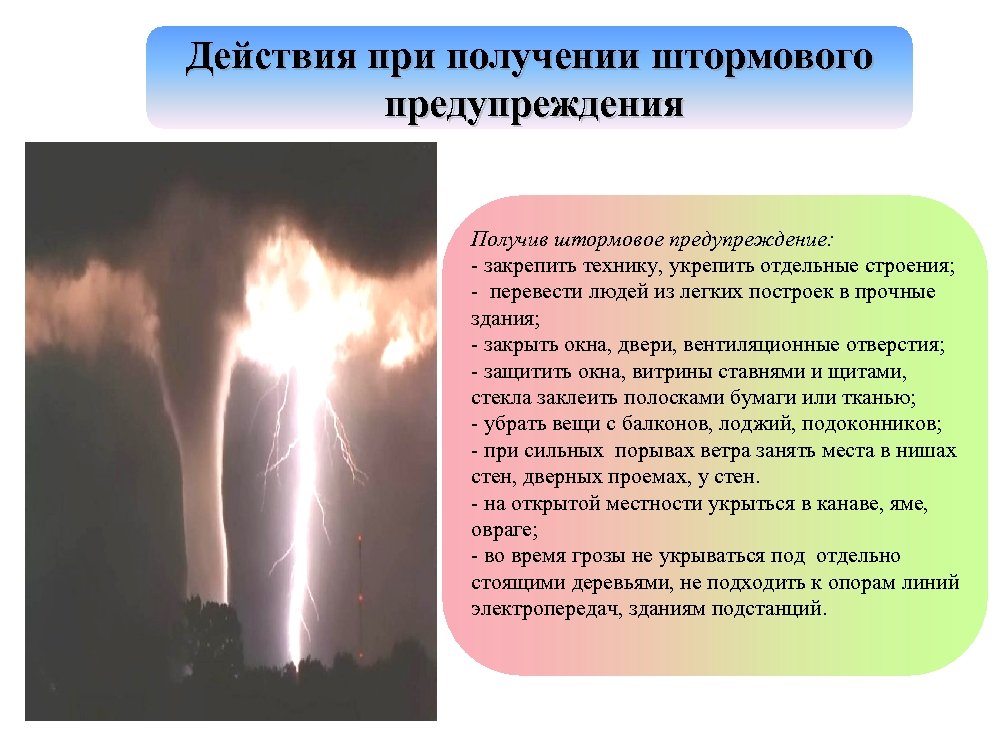 Действия при получении штормового предупреждения

Получив штормовое предупреждение:
- закрепить технику, укрепить отдельные строения;
- перевести людей из легких построек в прочные здания;
- закрыть окна, двери, вентиляционные отверстия;
- защитить окна, витрины ставнями и щитами, стекла заклеить полосками бумаги или тканью;
- убрать вещи с балконов, лоджий, подоконников;
- при сильных порывах ветра занять места в нишах стен, дверных проемах, у стен.
- на открытой местности укрыться в канаве, яме, овраге;
- во время грозы не укрываться под отдельно стоящими деревьями, не подходить к опорам линий электропередач, зданиям подстанций.